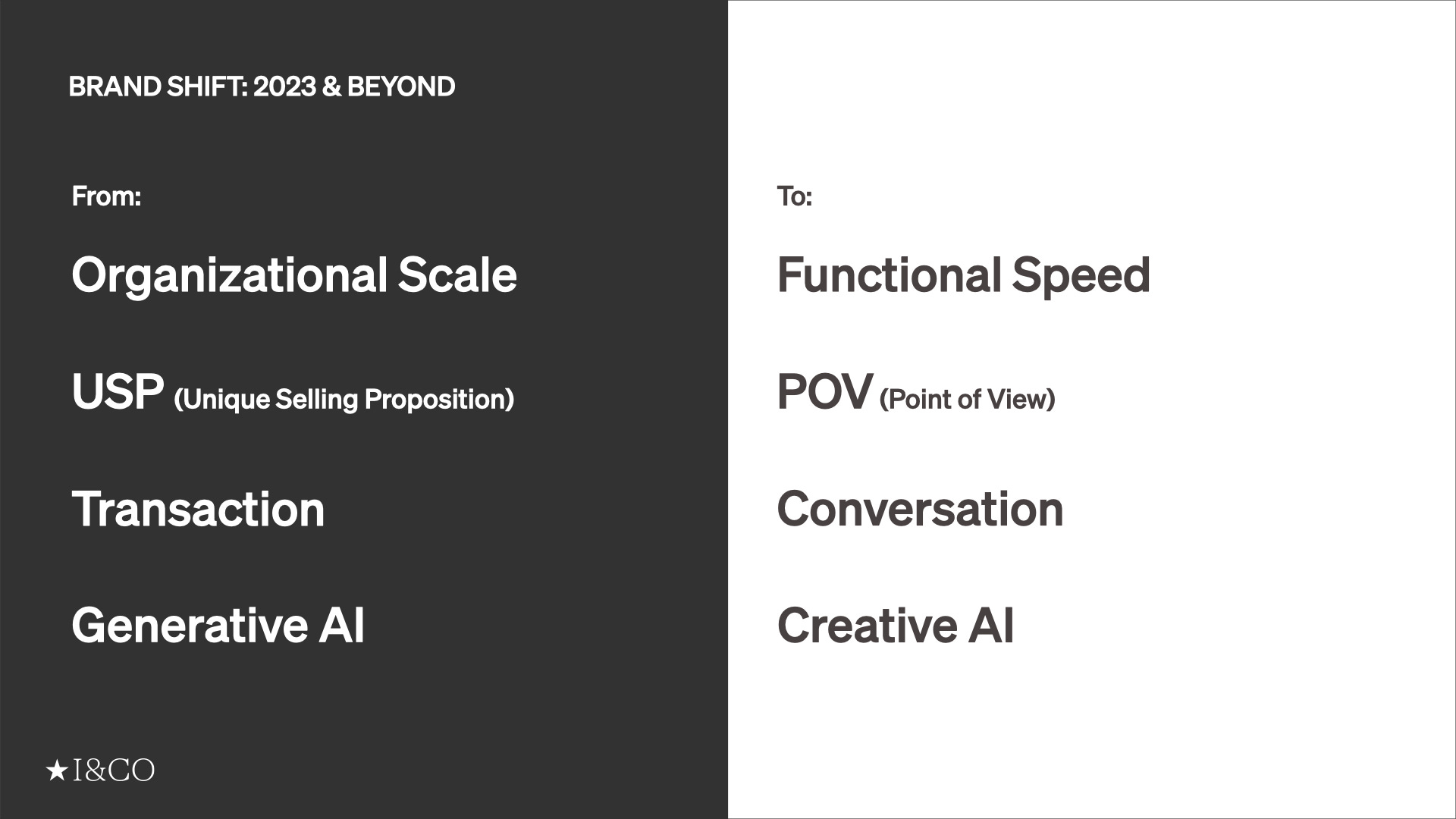 BRAND SHIFT: 2023 & BEYOND

From:

Organizational Scale

USP (Unique Selling Proposition)

Transaction

Generative AI

★I&CO

To:

Functional Speed

POV (Point of View)

Conversation

Creative AI